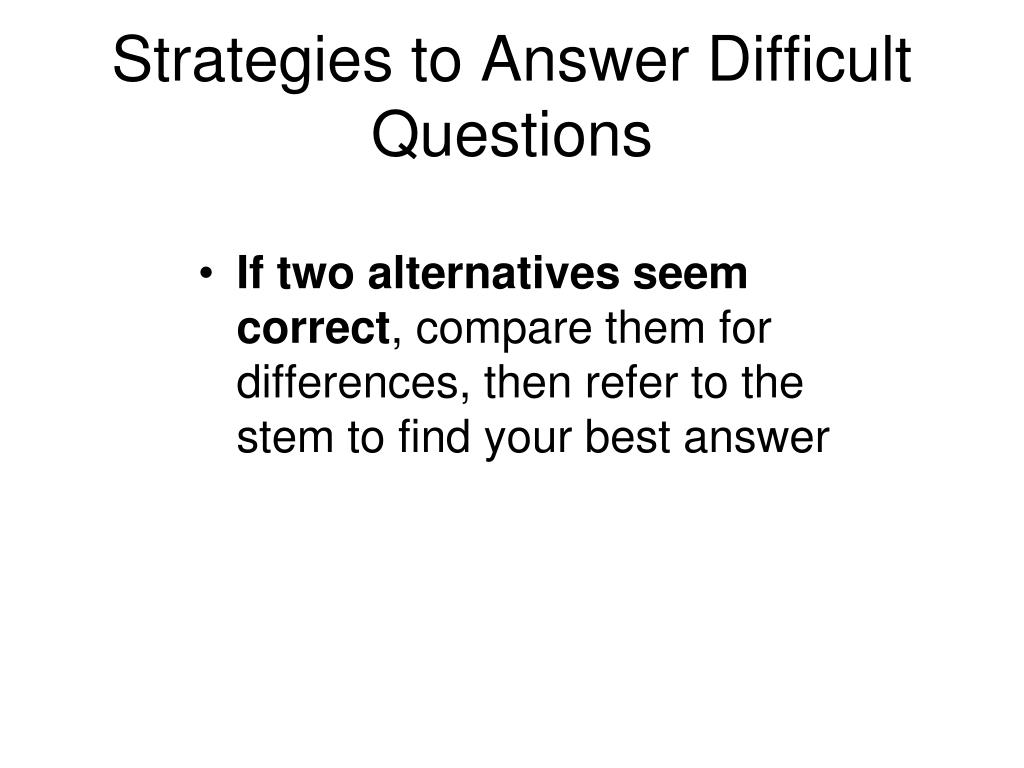 Strategies to Answer Difficult Questions

• If two alternatives seem correct, compare them for differences, then refer to the stem to find your best answer